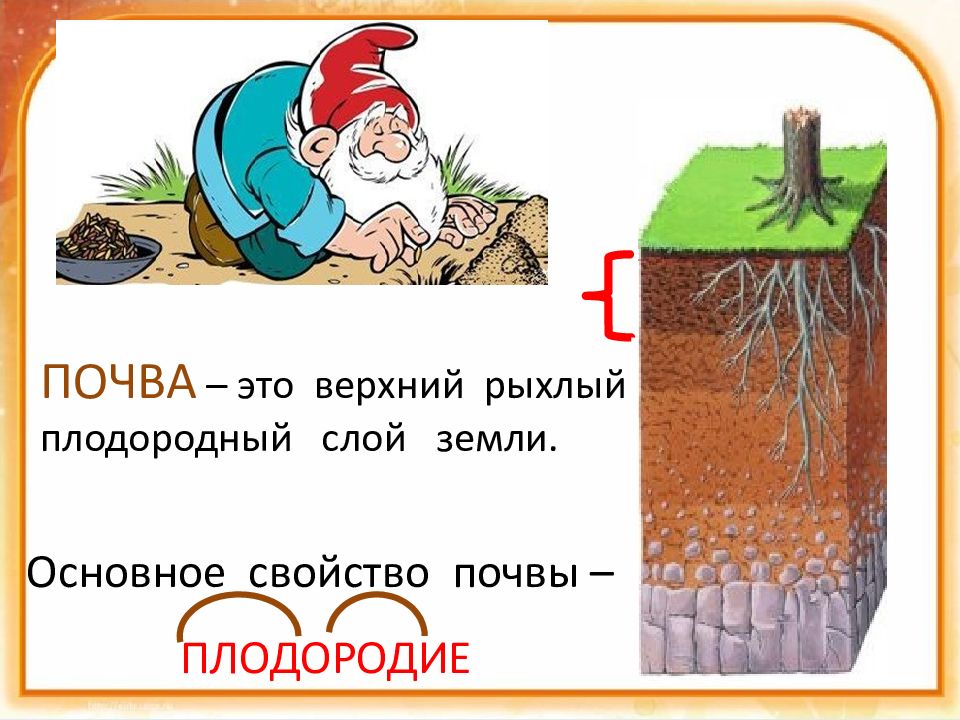 ПОЧВА – это верхний рыхлый плодородный слой земли.

Основное свойство почвы –

ПЛОДОРОДИЕ